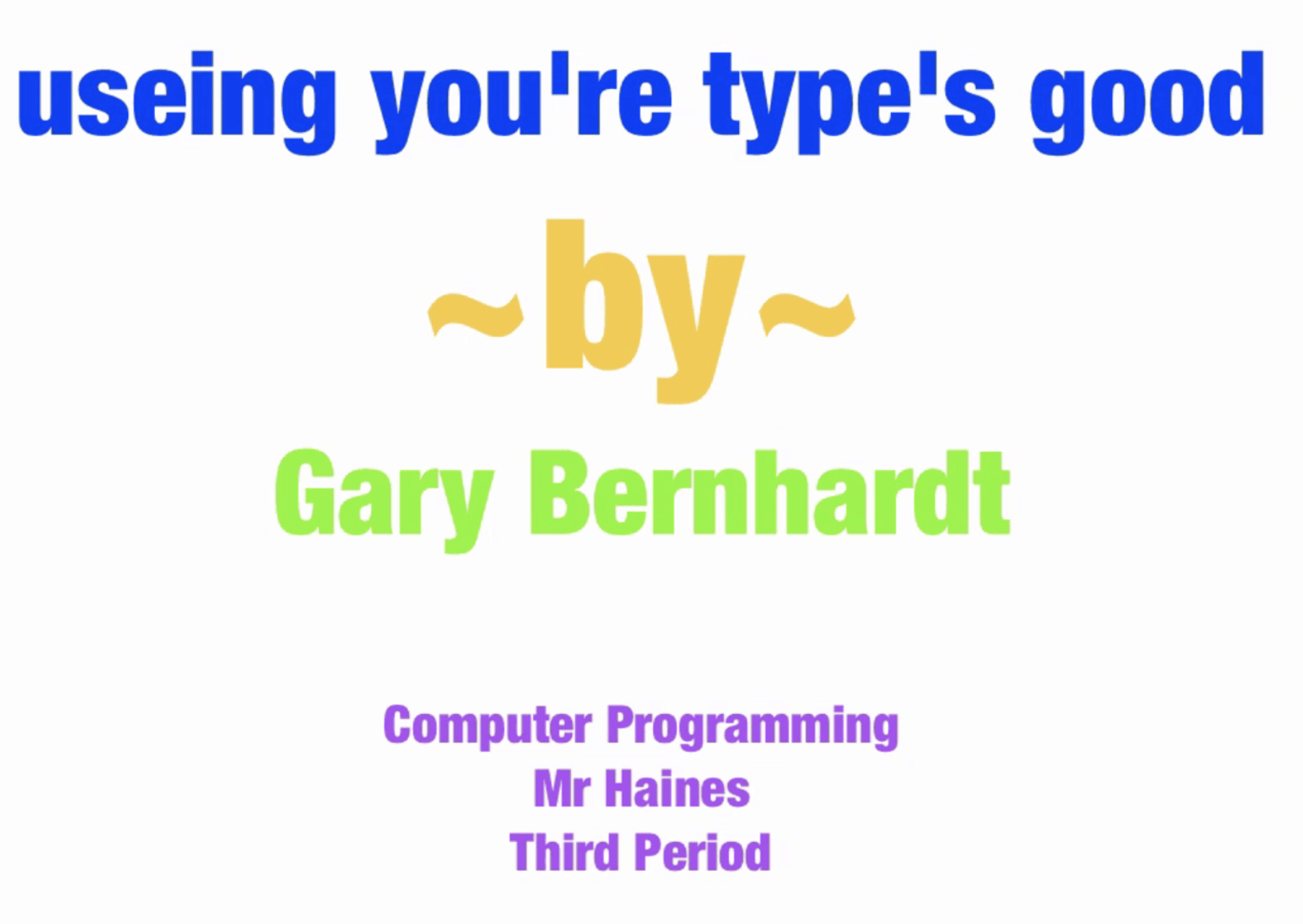 useing you're type's good

~by~

Gary Bernhardt

Computer Programming
Mr Haines
Third Period